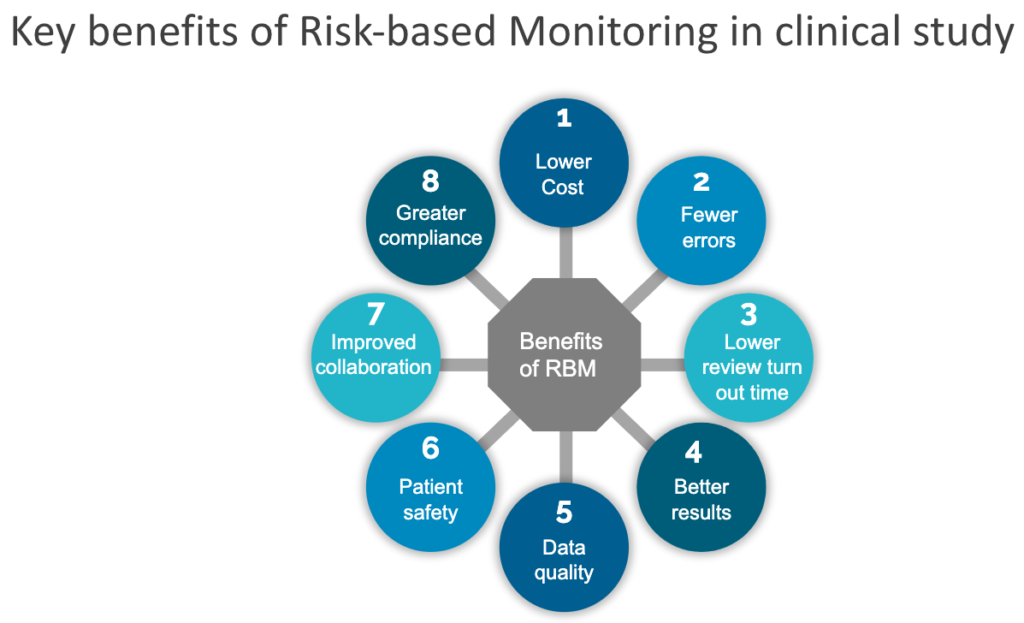 Key benefits of Risk-based Monitoring in clinical study

Benefits of RBM

1
Lower Cost

2
Fewer errors

3
Lower review turn out time

4
Better results

5
Data quality

6
Patient safety

7
Improved collaboration

8
Greater compliance